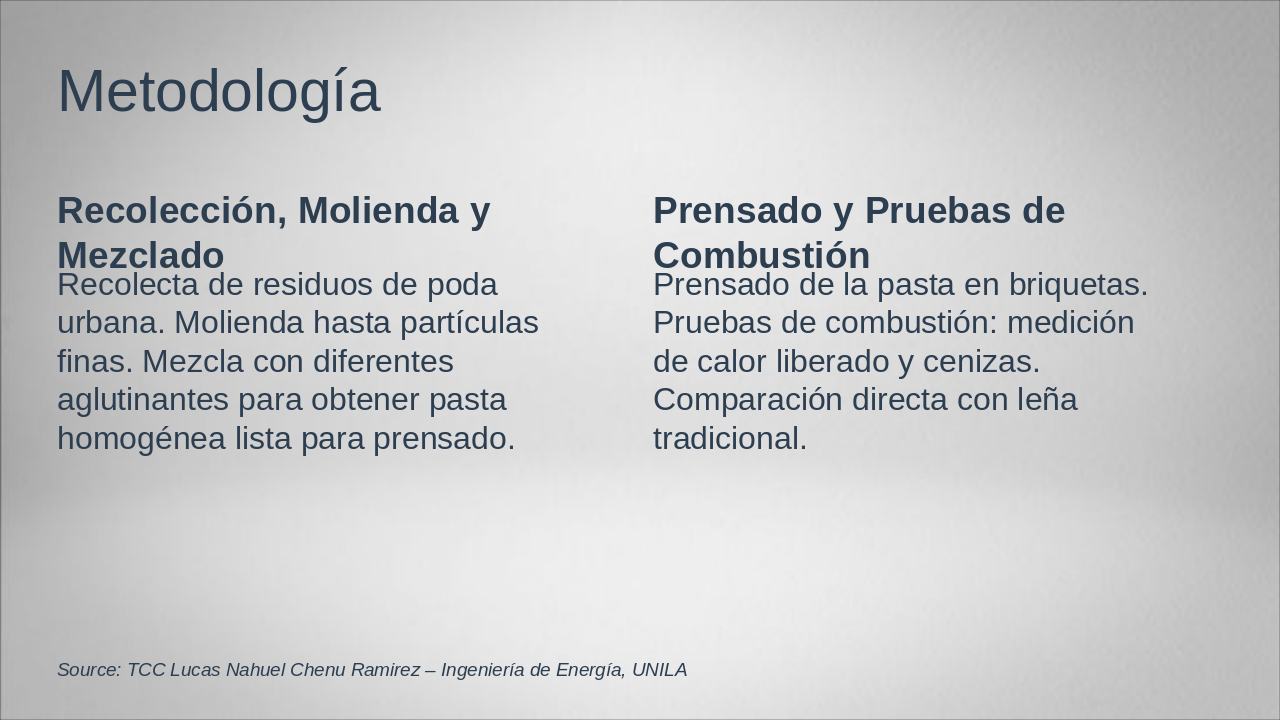 Metodología

Recolección, Molienda y Mezclado

Recolecta de residuos de poda urbana. Molienda hasta partículas finas. Mezcla con diferentes aglutinantes para obtener pasta homogénea lista para prensado.

Prensado y Pruebas de Combustión

Prensado de la pasta en briquetas. Pruebas de combustión: medición de calor liberado y cenizas. Comparación directa con leña tradicional.

Source: TCC Lucas Nahuel Chenu Ramirez – Ingeniería de Energía, UNILA